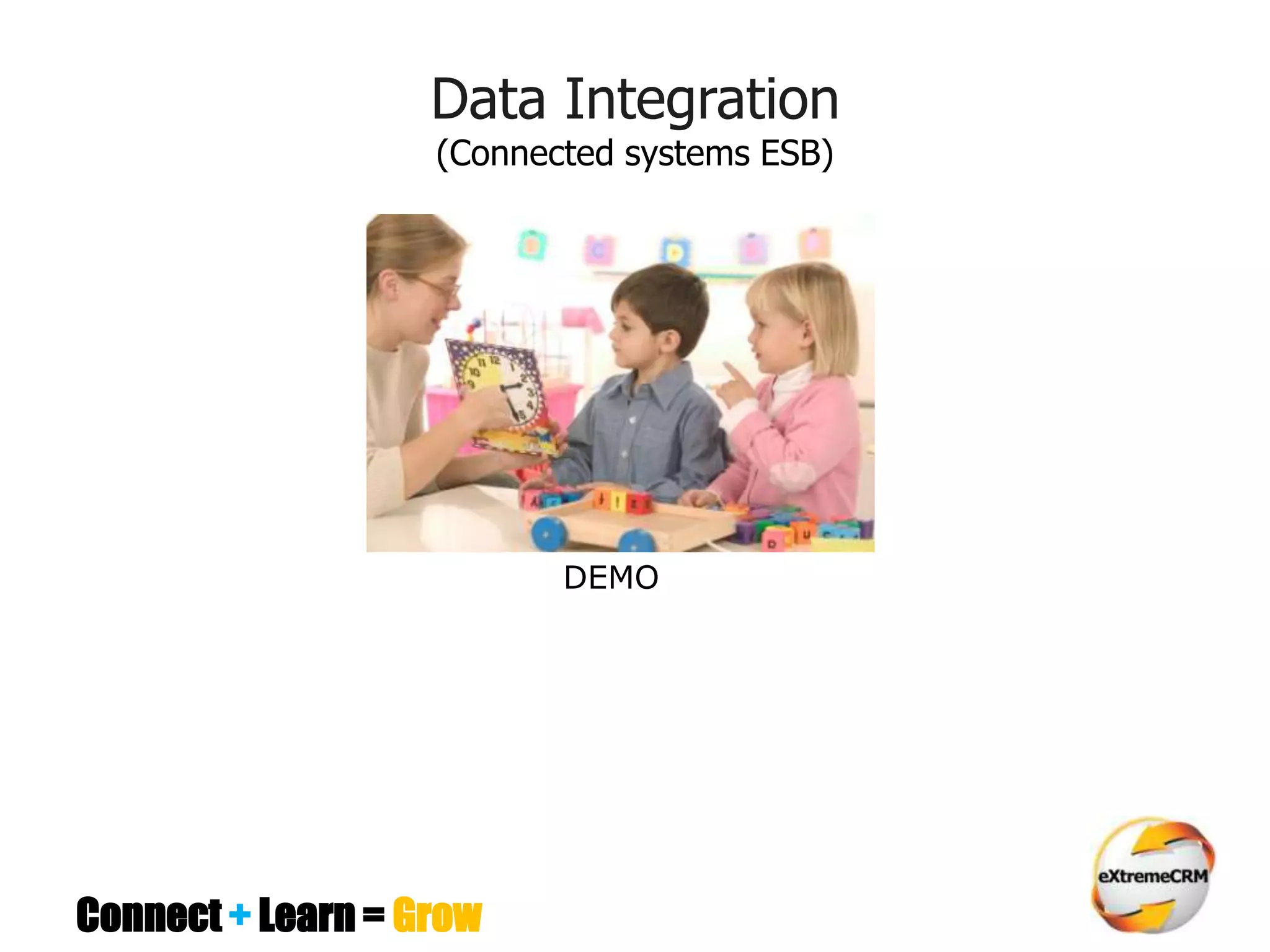 Data Integration
(Connected systems ESB)

DEMO

Connect + Learn = Grow

eXtremeCRM